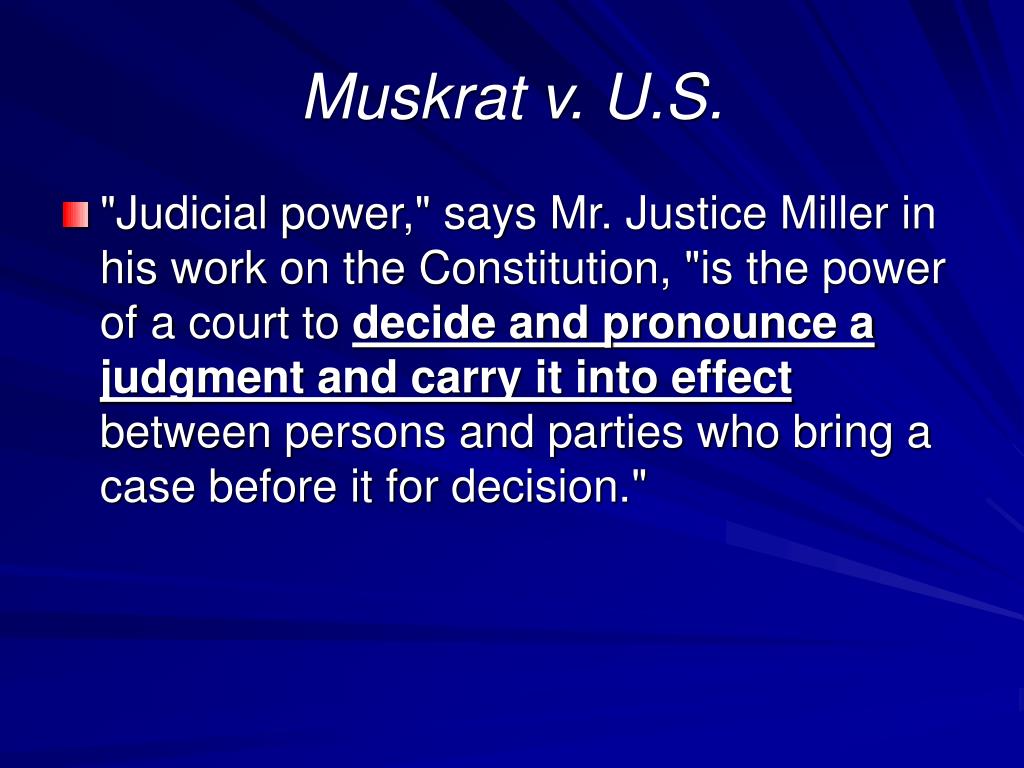 Muskrat v. U.S.

"Judicial power," says Mr. Justice Miller in his work on the Constitution, "is the power of a court to decide and pronounce a judgment and carry it into effect between persons and parties who bring a case before it for decision."